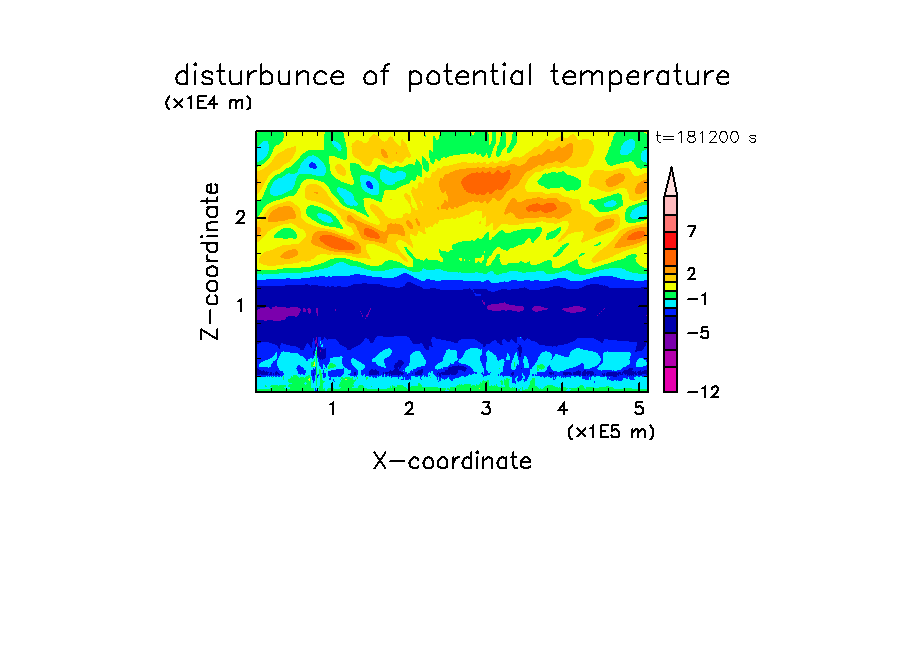 disturbunce of potential temperature

(x1E4 m)

t=181200 s

Z-coordinate

2

1

7

2

−1

−5

−12

1 2 3 4 5

(x1E5 m)

X-coordinate